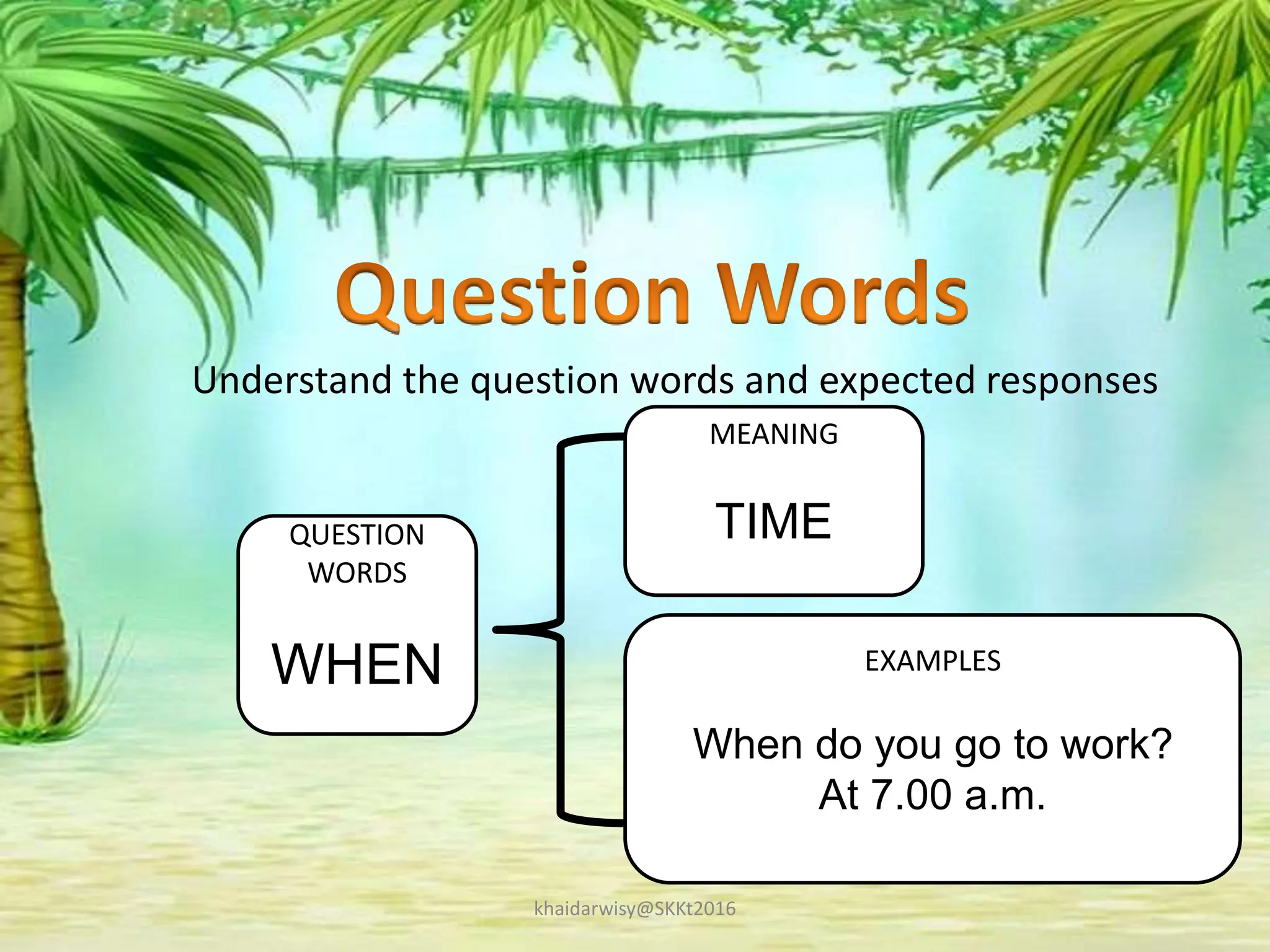 Question Words

Understand the question words and expected responses

QUESTION WORDS

WHEN

MEANING

TIME

EXAMPLES

When do you go to work?
At 7.00 a.m.

khaidarwisy@SKKt2016